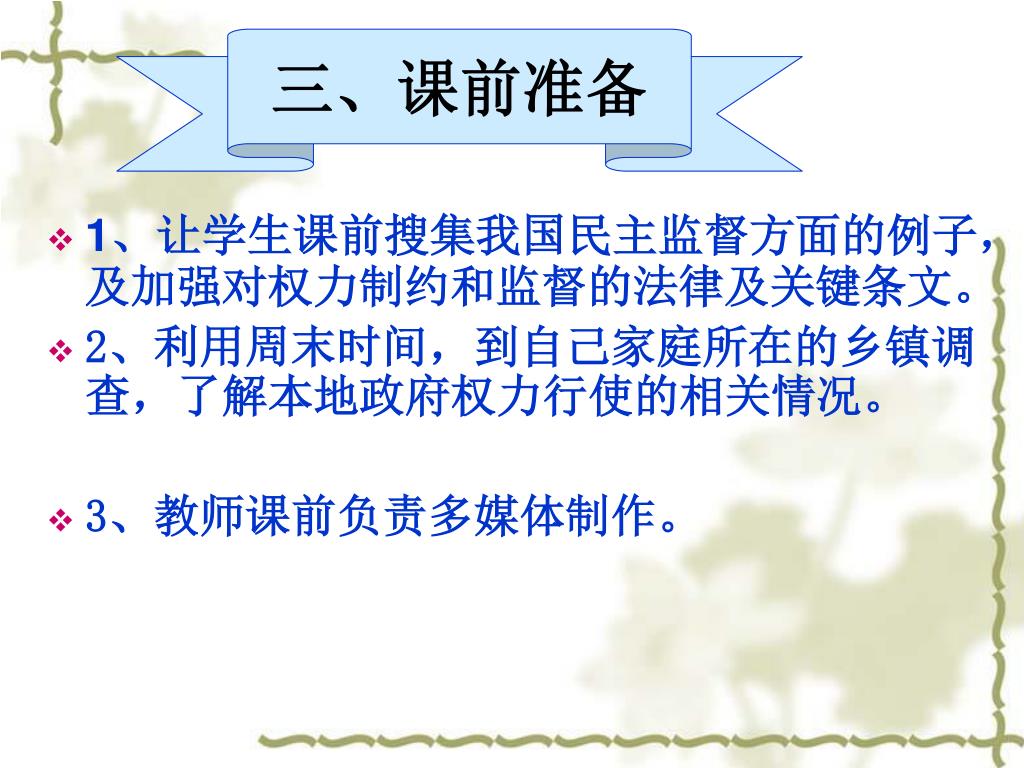 三、课前准备

1、让学生课前搜集我国民主监督方面的例子，及加强对权力制约和监督的法律及关键条文。

2、利用周末时间，到自己家庭所在的乡镇调查，了解本地政府权力行使的相关情况。

3、教师课前负责多媒体制作。